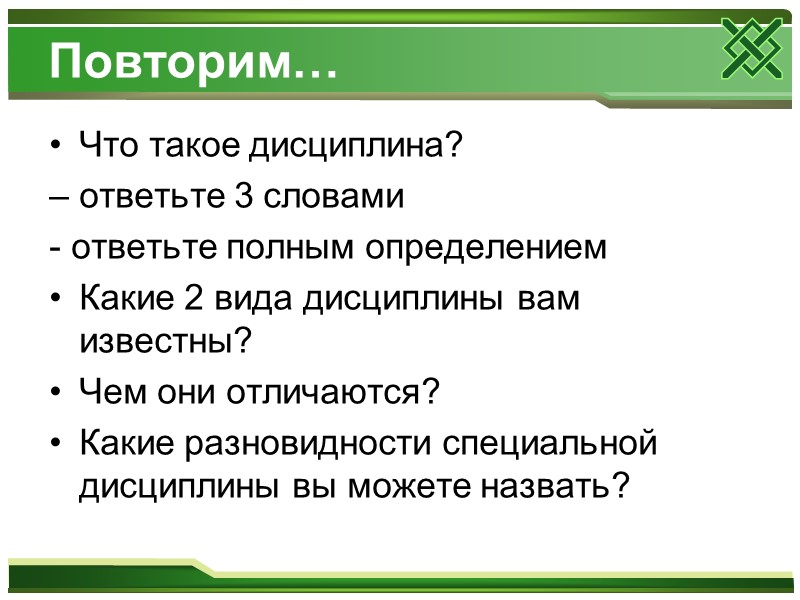 Повторим…

• Что такое дисциплина?

– ответьте 3 словами

- ответьте полным определением

• Какие 2 вида дисциплины вам известны?

• Чем они отличаются?

• Какие разновидности специальной дисциплины вы можете назвать?